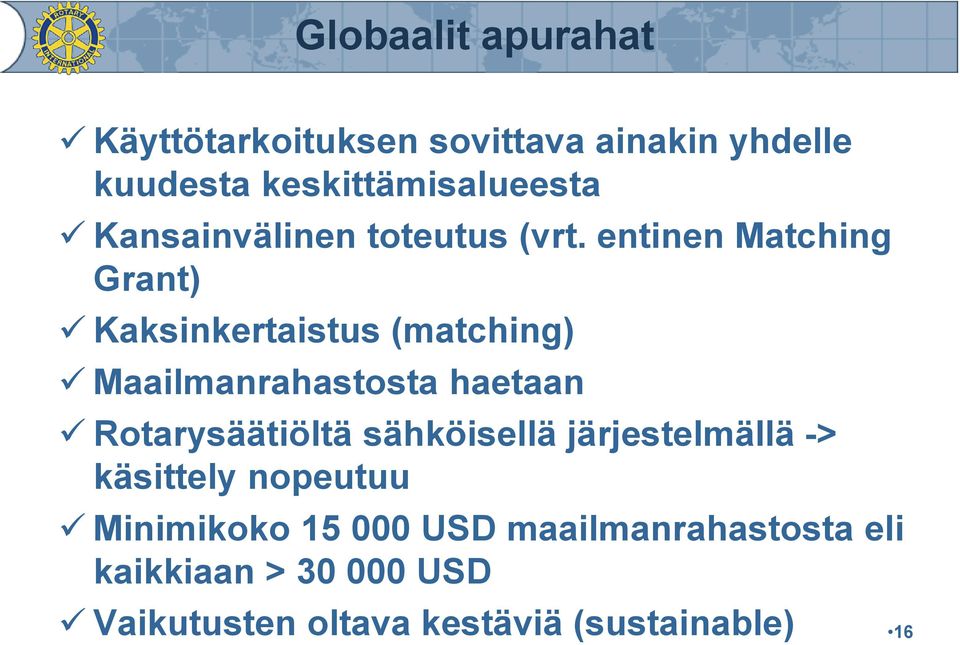 ROTARY INTERNATIONAL

Globaalit apurahat

✓ Käyttötarkoituksen sovittava ainakin yhdelle kuudesta keskittämisalueesta

✓ Kansainvälinen toteutus (vrt. entinen Matching Grant)

✓ Kaksinkertaistus (matching)

✓ Maailmanrahastosta haetaan

✓ Rotarysäätiöltä sähköisellä järjestelmällä -> käsittely nopeutuu

✓ Minimikoko 15 000 USD maailmanrahastosta eli kaikkiaan > 30 000 USD

✓ Vaikutusten oltava kestäviä (sustainable)

•16